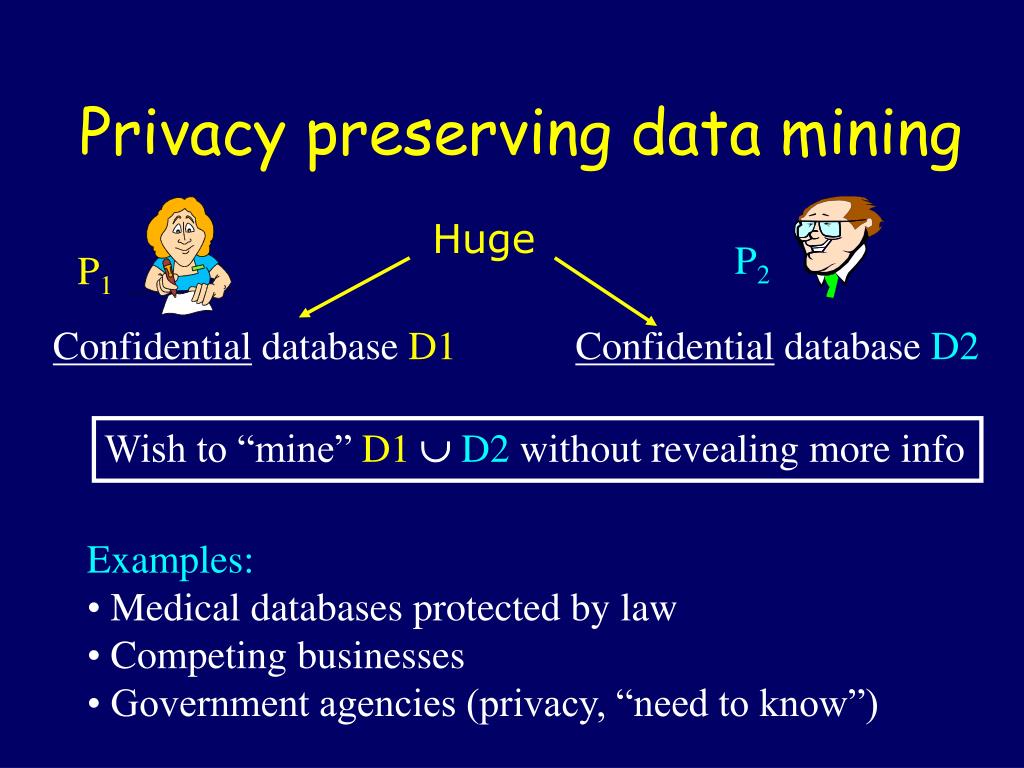 Privacy preserving data mining

$P_1$

Huge

$P_2$

Confidential database D1

Confidential database D2

Wish to “mine” D1 $\cup$ D2 without revealing more info

Examples:
• Medical databases protected by law
• Competing businesses
• Government agencies (privacy, “need to know”)